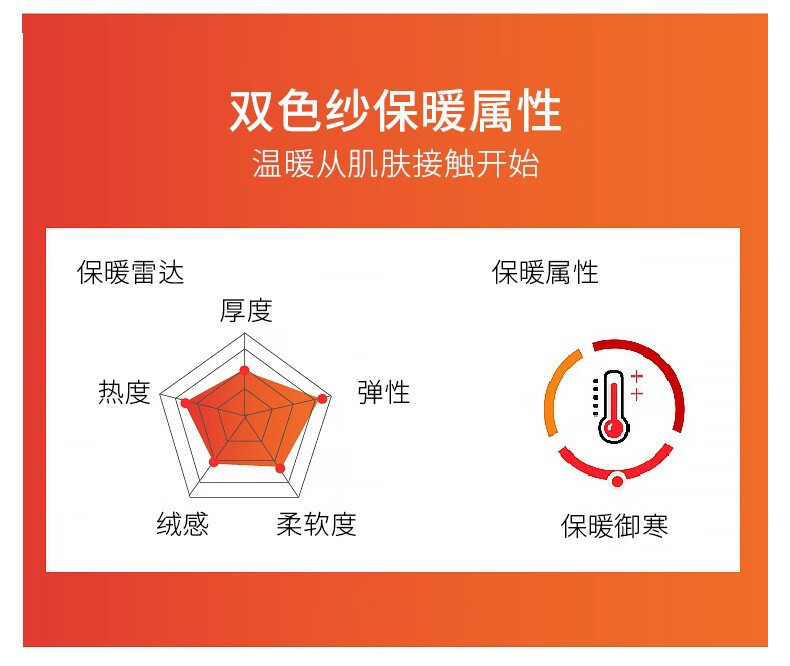 双色纱保暖属性
温暖从肌肤接触开始

保暖雷达

厚度
热度
弹性
绒感
柔软度

保暖属性

保暖御寒